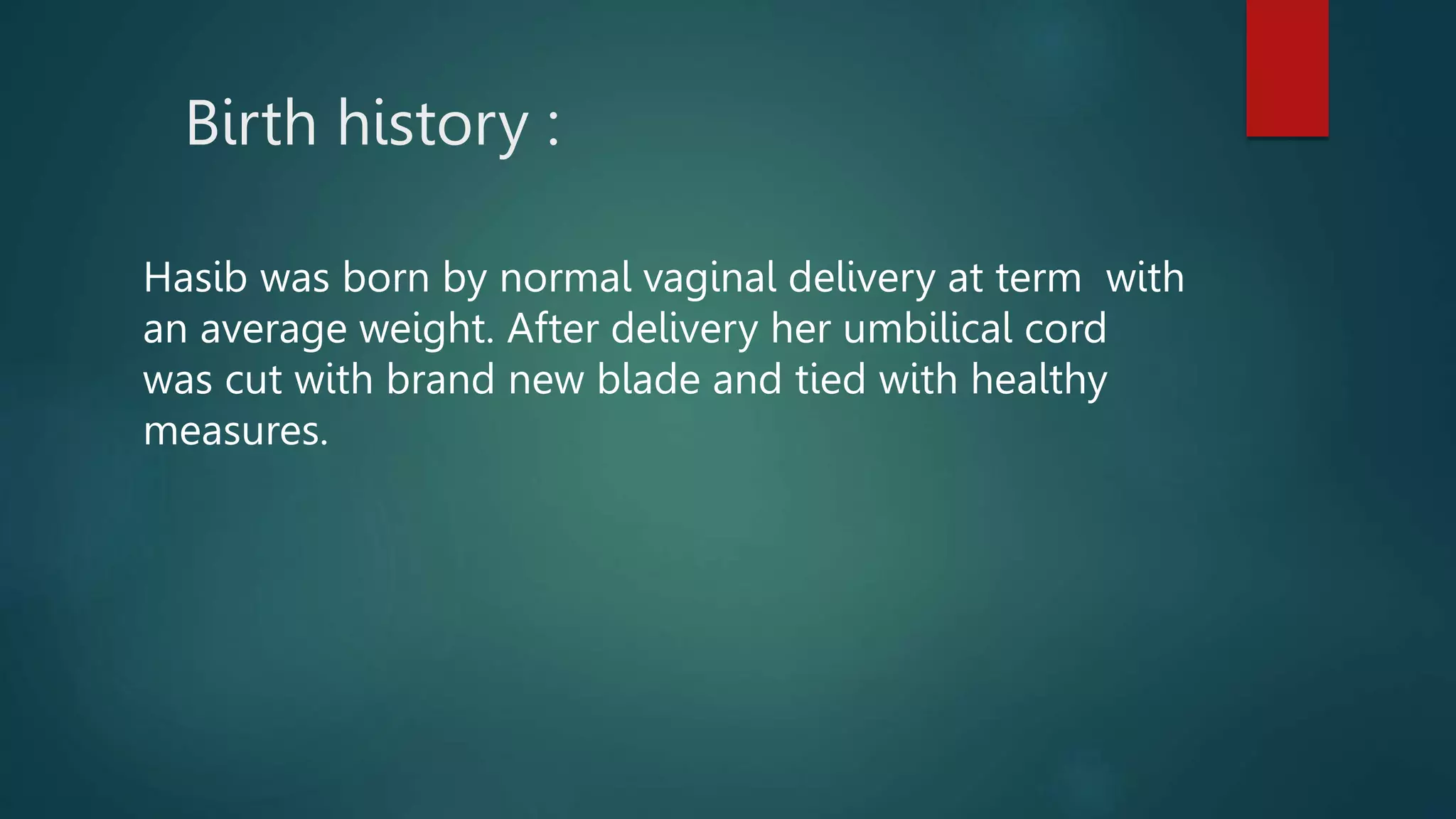 Birth history :

Hasib was born by normal vaginal delivery at term  with an average weight. After delivery her umbilical cord was cut with brand new blade and tied with healthy measures.